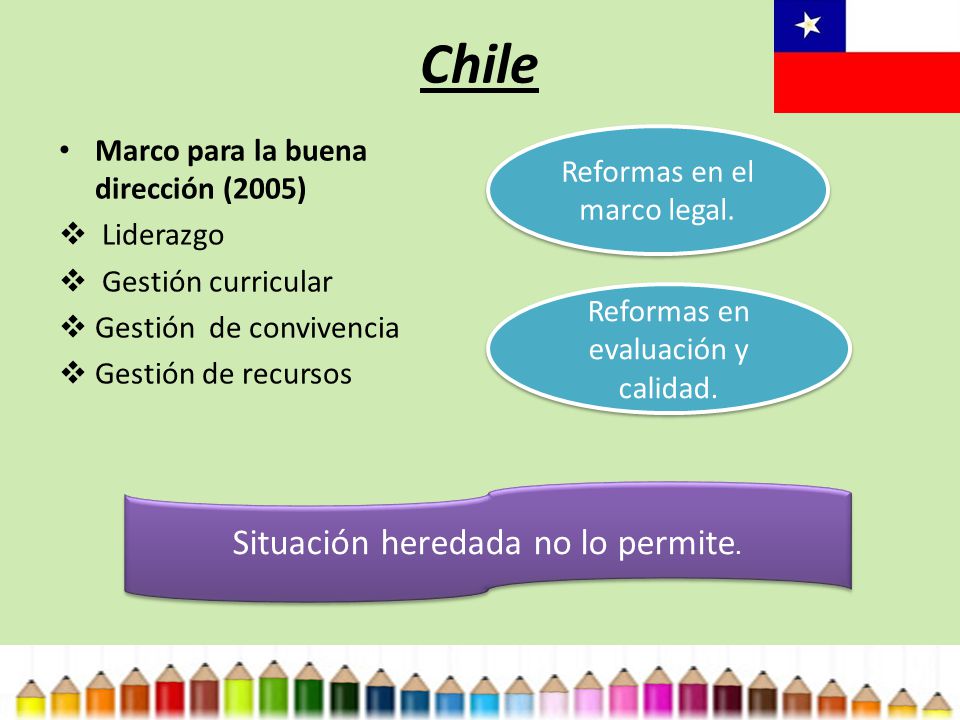 Chile

• Marco para la buena dirección (2005)
❖ Liderazgo
❖ Gestión curricular
❖ Gestión de convivencia
❖ Gestión de recursos

Reformas en el marco legal.

Reformas en evaluación y calidad.

Situación heredada no lo permite.